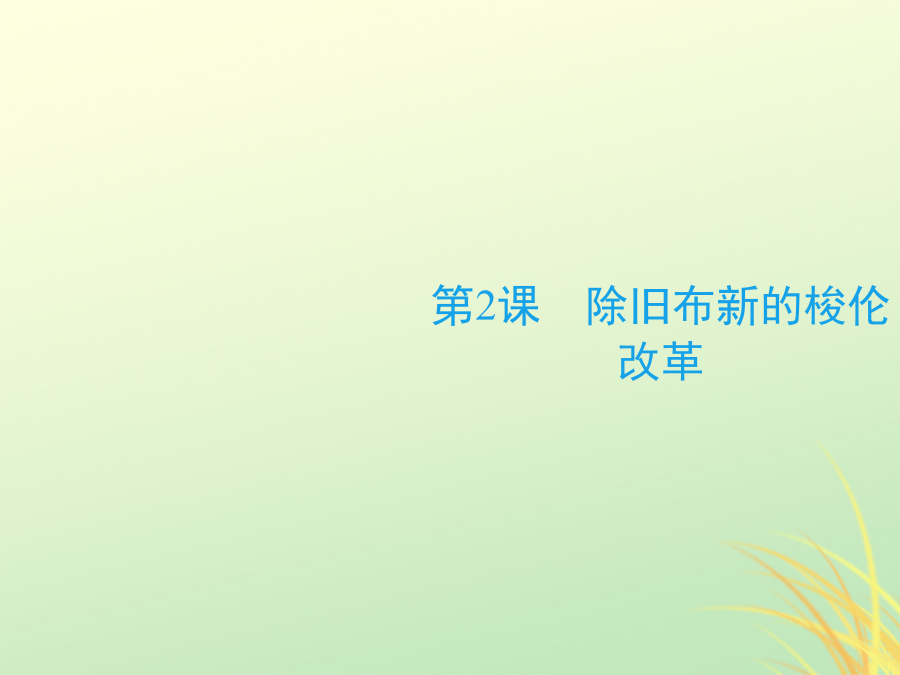 第2课　除旧布新的梭伦改革